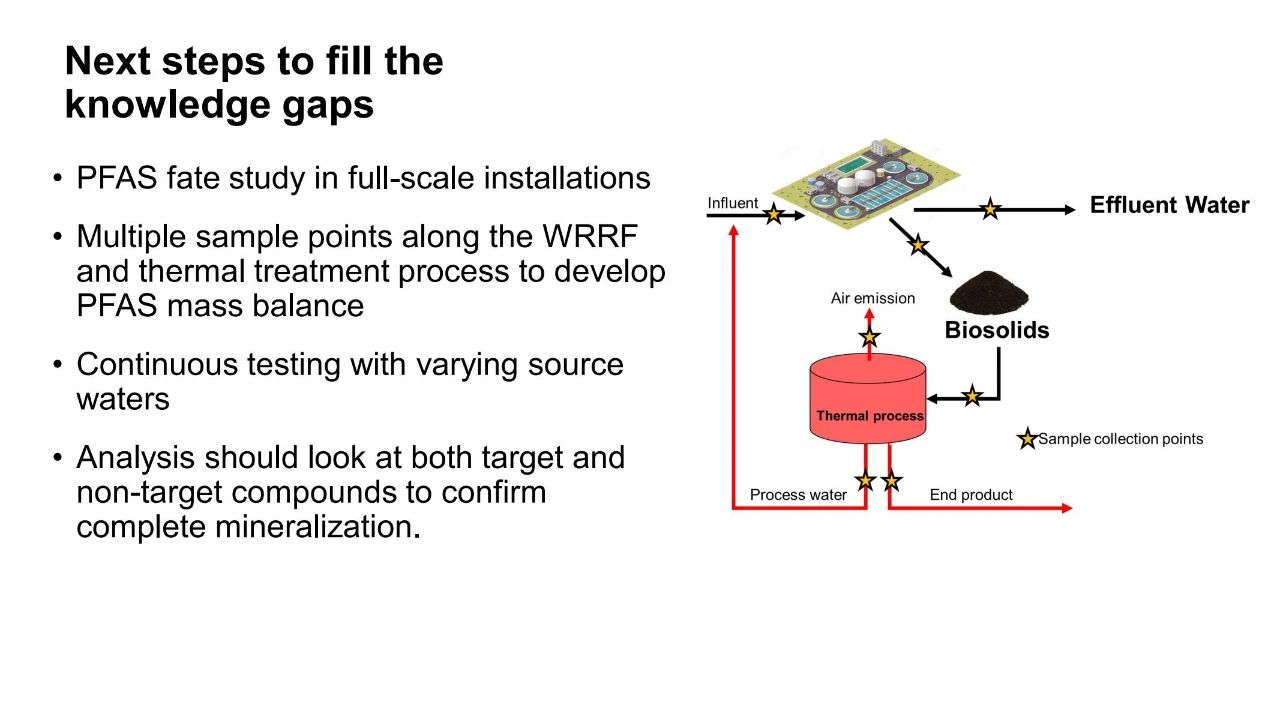 Next steps to fill the knowledge gaps

• PFAS fate study in full-scale installations

• Multiple sample points along the WRRF and thermal treatment process to develop PFAS mass balance

• Continuous testing with varying source waters

• Analysis should look at both target and non-target compounds to confirm complete mineralization.

Influent

Effluent Water

Air emission

Biosolids

Thermal process

Sample collection points

Process water

End product